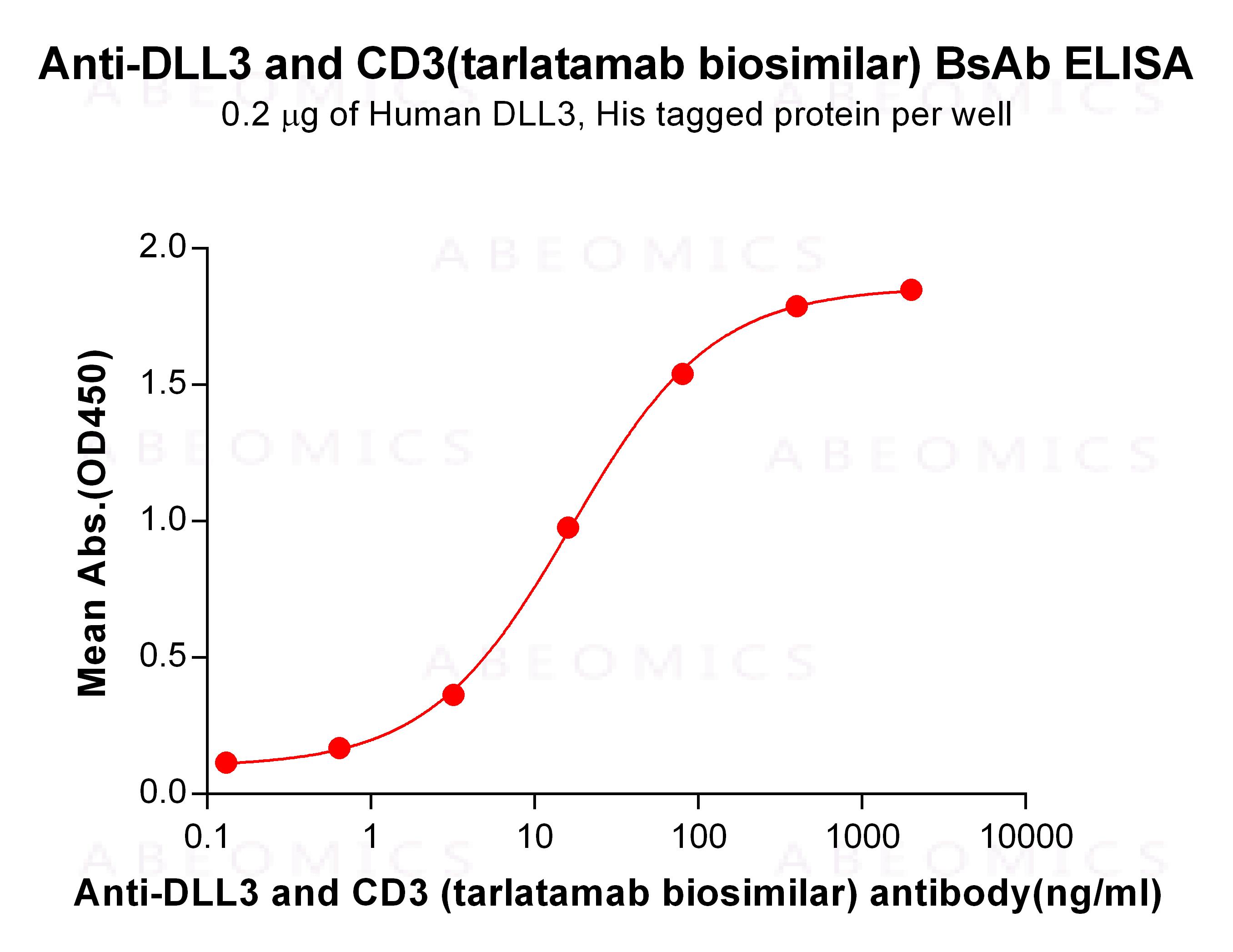 Anti-DLL3 and CD3(tarlatamab biosimilar) BsAb ELISA

0.2 μg of Human DLL3, His tagged protein per well

ABEOMICS

Mean Abs.(OD450)

2.0
1.5
1.0
0.5
0.0

0.1
1
10
100
1000
10000

Anti-DLL3 and CD3 (tarlatamab biosimilar) antibody(ng/ml)